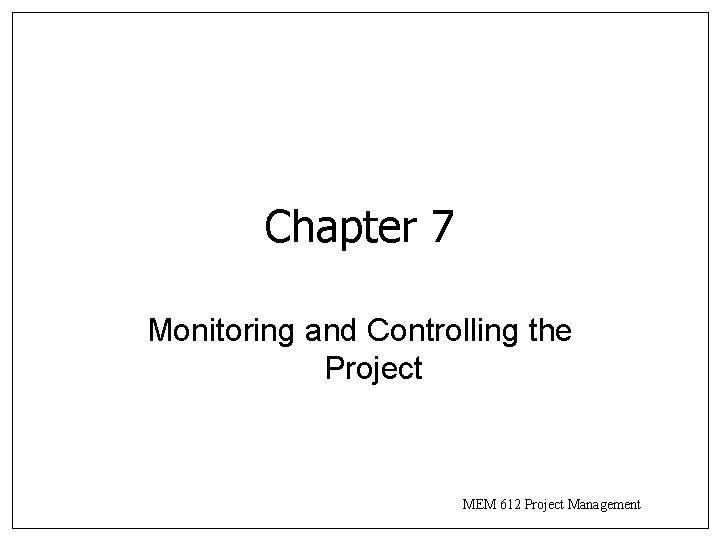 Chapter 7

Monitoring and Controlling the Project

MEM 612 Project Management